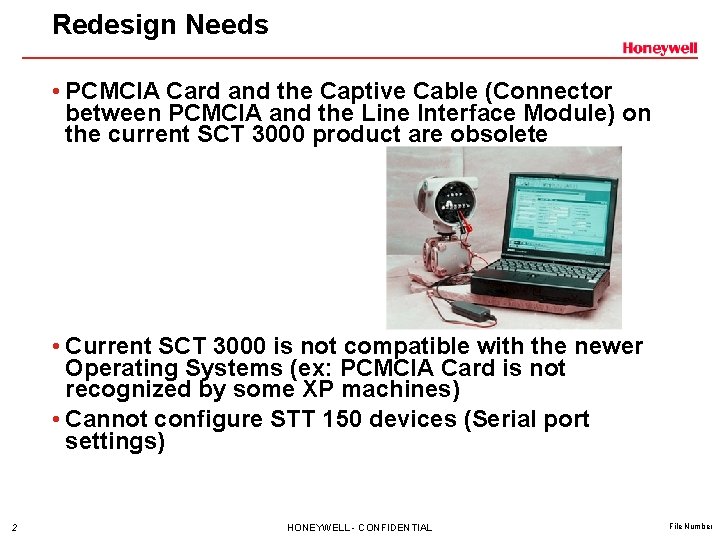 Redesign Needs

Honeywell

• PCMCIA Card and the Captive Cable (Connector between PCMCIA and the Line Interface Module) on the current SCT 3000 product are obsolete

• Current SCT 3000 is not compatible with the newer Operating Systems (ex: PCMCIA Card is not recognized by some XP machines)

• Cannot configure STT 150 devices (Serial port settings)

2

HONEYWELL - CONFIDENTIAL

File Number